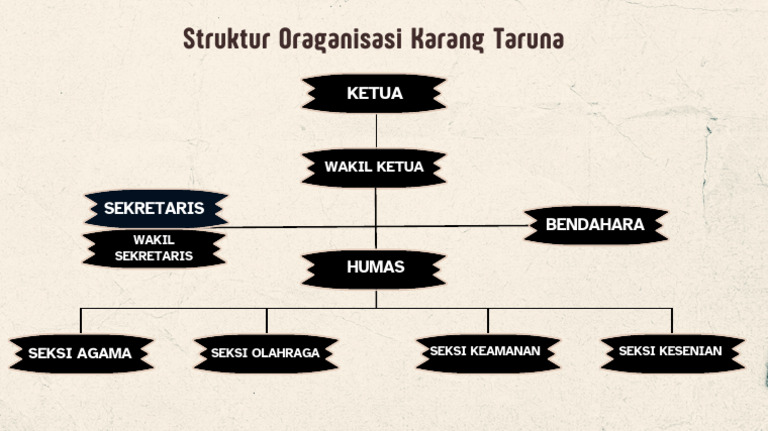 Struktur Oraganisasi Karang Taruna

KETUA

WAKIL KETUA

SEKRETARIS

WAKIL SEKRETARIS

BENDAHARA

HUMAS

SEKSI AGAMA

SEKSI OLAHRAGA

SEKSI KEAMANAN

SEKSI KESENIAN